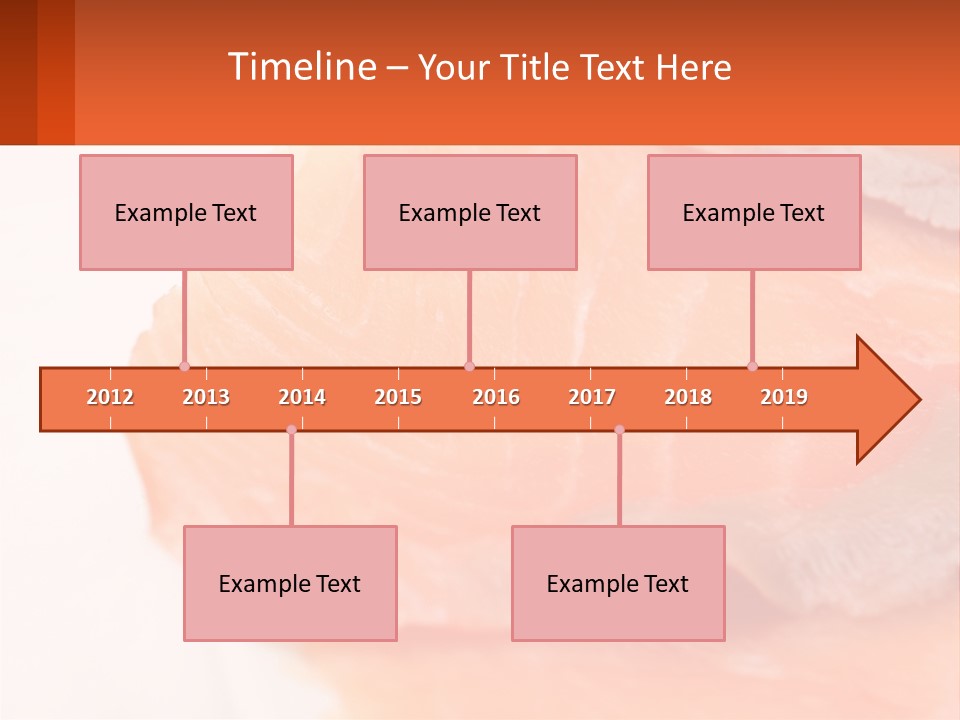 Timeline – Your Title Text Here

Example Text

Example Text

Example Text

2012 2013 2014 2015 2016 2017 2018 2019

Example Text

Example Text